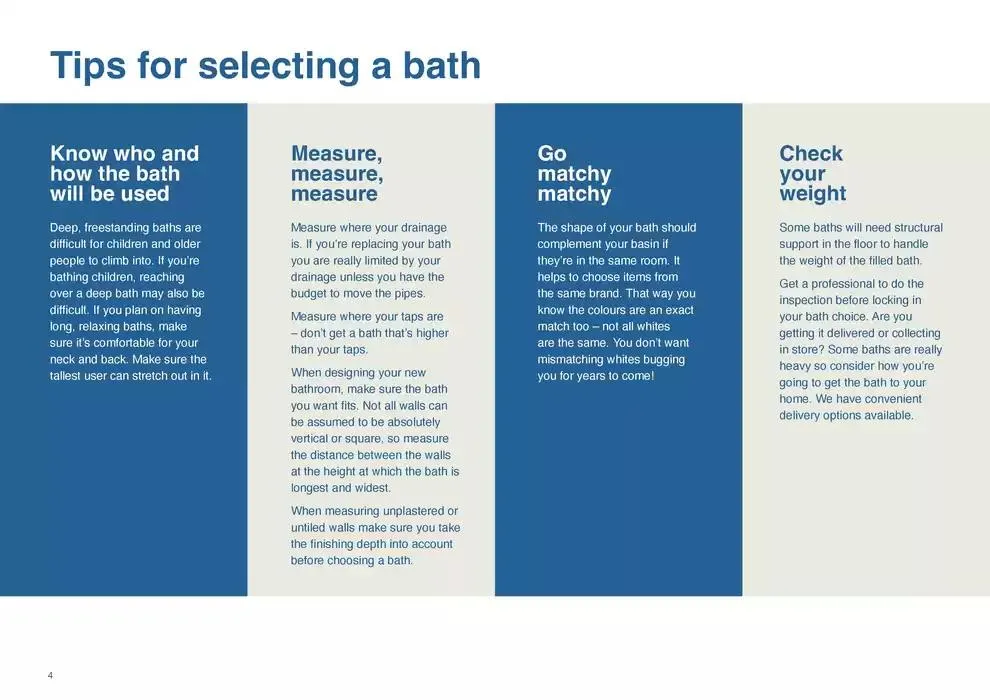 Tips for selecting a bath

Know who and how the bath will be used

Deep, freestanding baths are difficult for children and older people to climb into. If you're bathing children, reaching over a deep bath may also be difficult. If you plan on having long, relaxing baths, make sure it's comfortable for your neck and back. Make sure the tallest user can stretch out in it.

Measure, measure, measure

Measure where your drainage is. If you're replacing your bath you are really limited by your drainage unless you have the budget to move the pipes.

Measure where your taps are – don't get a bath that's higher than your taps.

When designing your new bathroom, make sure the bath you want fits. Not all walls can be assumed to be absolutely vertical or square, so measure the distance between the walls at the height at which the bath is longest and widest.

When measuring unplastered or untiled walls make sure you take the finishing depth into account before choosing a bath.

Go matchy matchy

The shape of your bath should complement your basin if they're in the same room. It helps to choose items from the same brand. That way you know the colours are an exact match too – not all whites are the same. You don't want mismatching whites bugging you for years to come!

Check your weight

Some baths will need structural support in the floor to handle the weight of the filled bath.

Get a professional to do the inspection before locking in your bath choice. Are you getting it delivered or collecting in store? Some baths are really heavy so consider how you're going to get the bath to your home. We have convenient delivery options available.

4